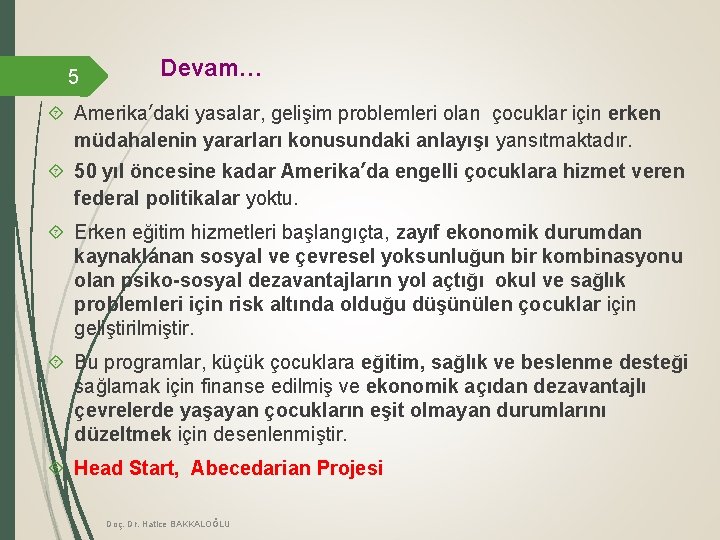 5

Devam…

Amerika′daki yasalar, gelişim problemleri olan çocuklar için erken müdahalenin yararları konusundaki anlayışı yansıtmaktadır.

50 yıl öncesine kadar Amerika′da engelli çocuklara hizmet veren federal politikalar yoktu.

Erken eğitim hizmetleri başlangıçta, zayıf ekonomik durumdan kaynaklanan sosyal ve çevresel yoksunluğun bir kombinasyonu olan psiko-sosyal dezavantajların yol açtığı okul ve sağlık problemleri için risk altında olduğu düşünülen çocuklar için geliştirilmiştir.

Bu programlar, küçük çocuklara eğitim, sağlık ve beslenme desteği sağlamak için finanse edilmiş ve ekonomik açıdan dezavantajlı çevrelerde yaşayan çocukların eşit olmayan durumlarını düzeltmek için desenlenmiştir.

Head Start, Abecedarian Projesi

Doç. Dr. Hatice BAKKALOĞLU